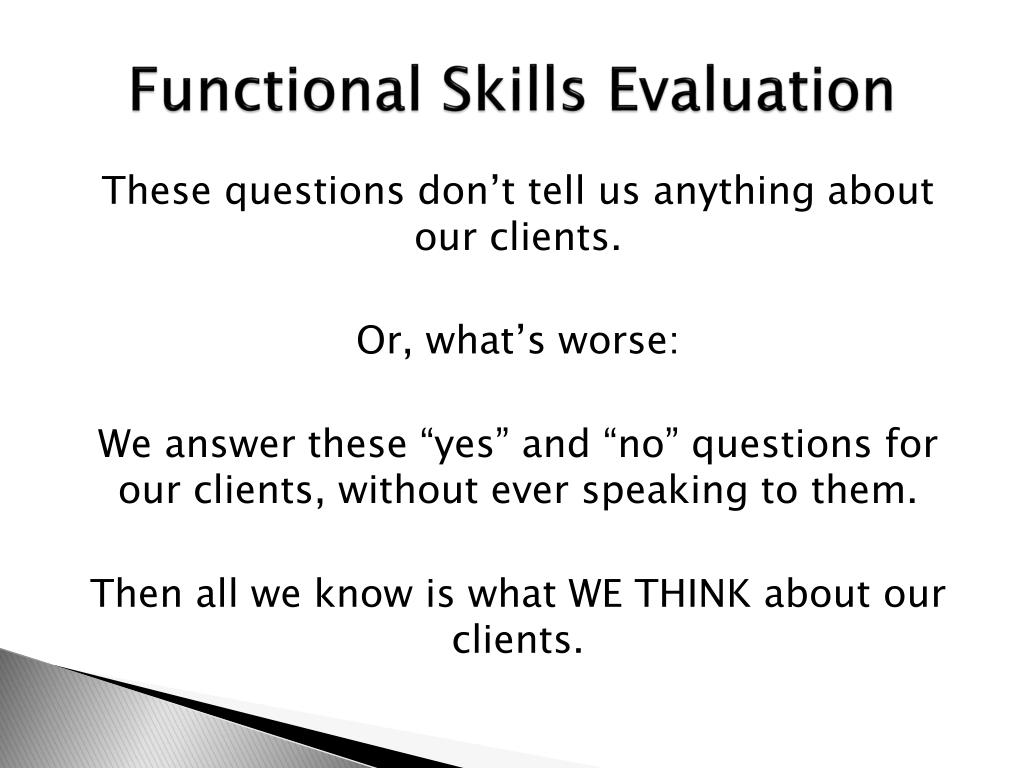 Functional Skills Evaluation

These questions don’t tell us anything about our clients.

Or, what’s worse:

We answer these “yes” and “no” questions for our clients, without ever speaking to them.

Then all we know is what WE THINK about our clients.